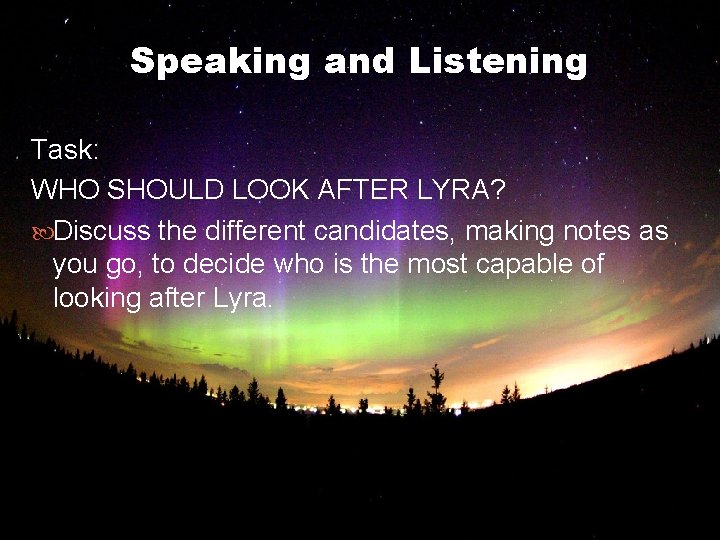 Speaking and Listening

Task:

WHO SHOULD LOOK AFTER LYRA?

Discuss the different candidates, making notes as you go, to decide who is the most capable of looking after Lyra.